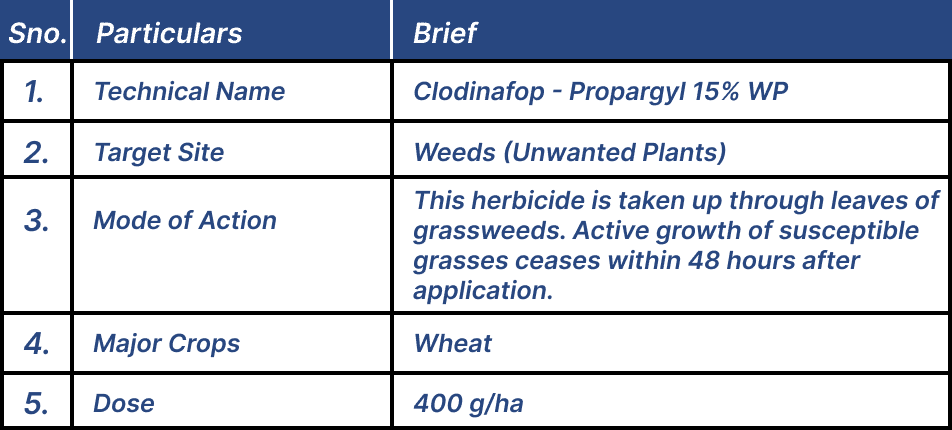 | Sno. | Particulars | Brief |
|---|---|---|
| 1. | Technical Name | Clodinafop - Propargyl 15% WP |
| 2. | Target Site | Weeds (Unwanted Plants) |
| 3. | Mode of Action | This herbicide is taken up through leaves of grassweeds. Active growth of susceptible grasses ceases within 48 hours after application. |
| 4. | Major Crops | Wheat |
| 5. | Dose | 400 g/ha |